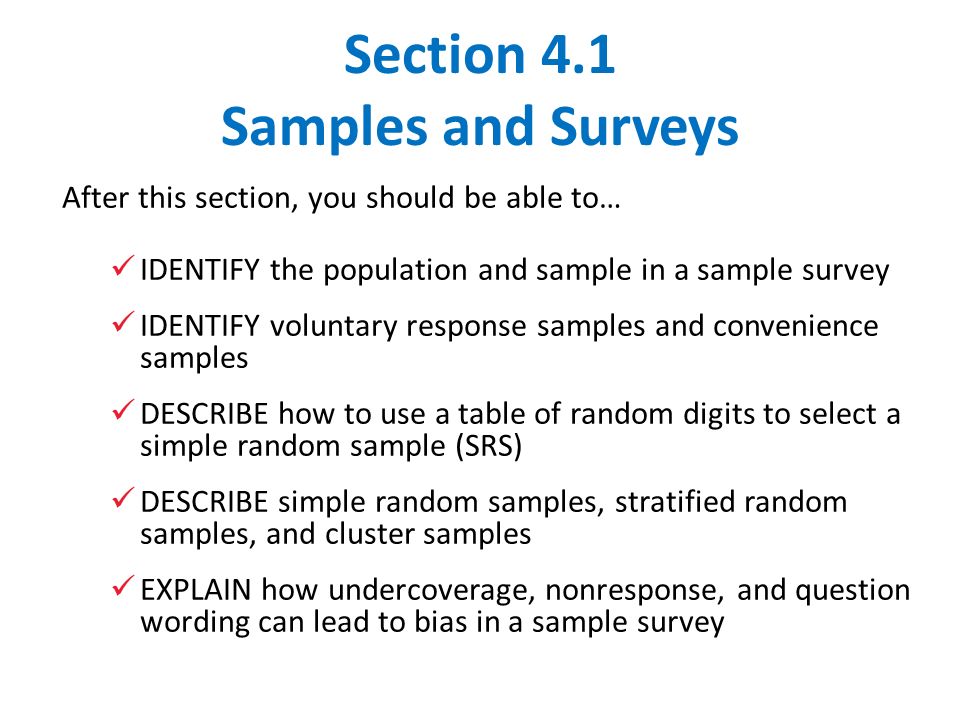 Section 4.1
Samples and Surveys

After this section, you should be able to…

✓ IDENTIFY the population and sample in a sample survey

✓ IDENTIFY voluntary response samples and convenience samples

✓ DESCRIBE how to use a table of random digits to select a simple random sample (SRS)

✓ DESCRIBE simple random samples, stratified random samples, and cluster samples

✓ EXPLAIN how undercoverage, nonresponse, and question wording can lead to bias in a sample survey